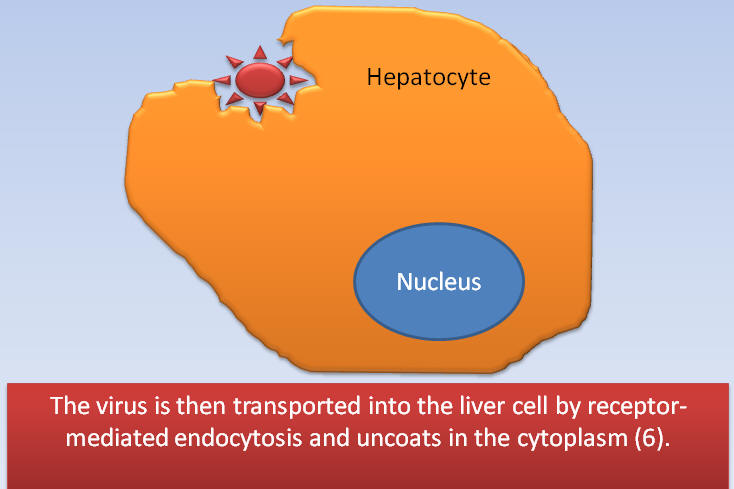 Hepatocyte

Nucleus

The virus is then transported into the liver cell by receptor-mediated endocytosis and uncoats in the cytoplasm (6).